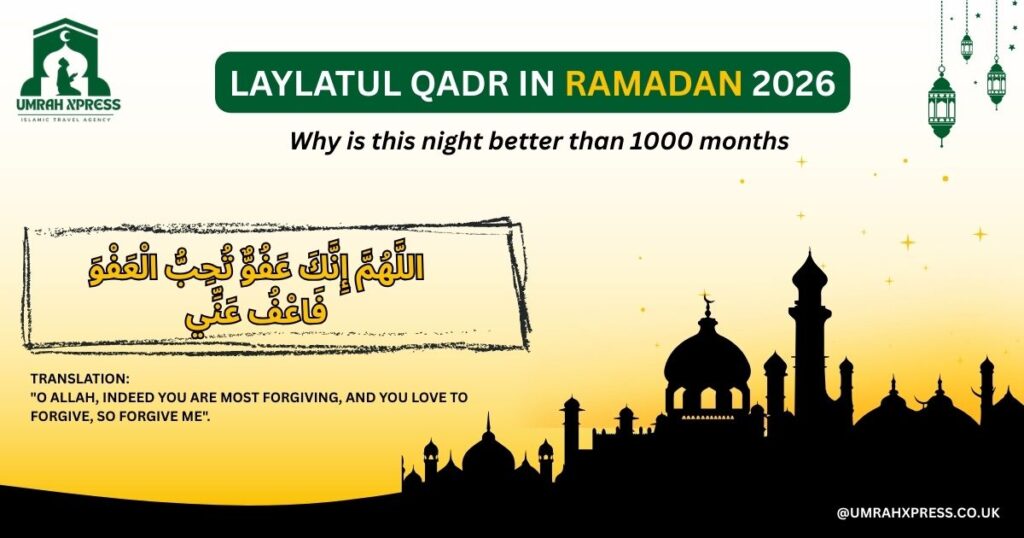 UMRAH XPRESS
ISLAMIC TRAVEL AGENCY

LAYLATUL QADR IN RAMADAN 2026

Why is this night better than 1000 months

اللَّهُمَّ إِنَّكَ عَفُوٌّ تُحِبُّ الْعَفْوَ فَاعْفُ عَنِّي

TRANSLATION:
"O ALLAH, INDEED YOU ARE MOST FORGIVING, AND YOU LOVE TO FORGIVE, SO FORGIVE ME".

@UMRAHXPRESS.CO.UK